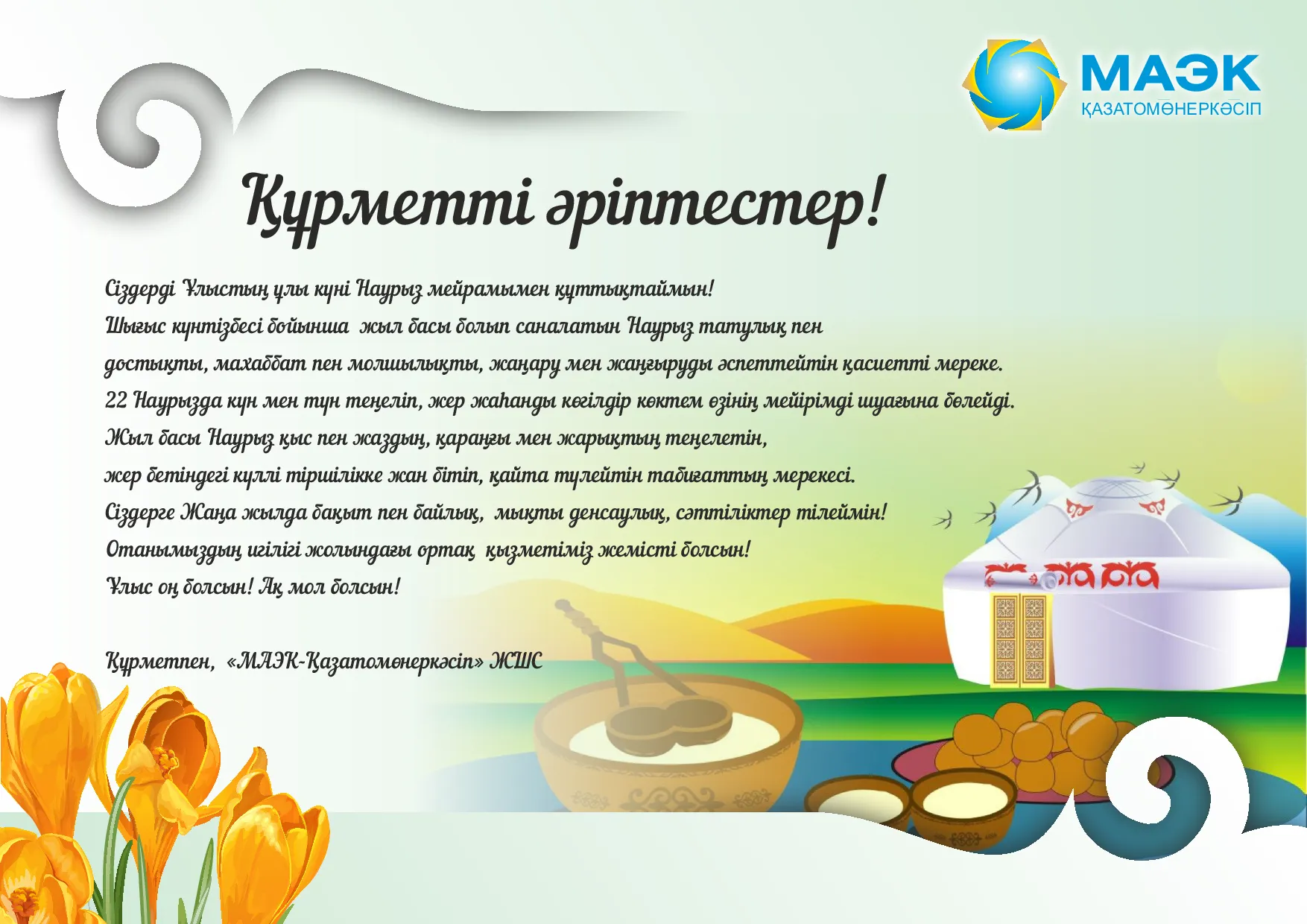 МАЭК
ҚАЗАТОМӨНЕРКӘСІП

Құрметті әріптестер!

Сіздерді Ұлыстың ұлы күні Наурыз мейрамымен құттықтаймын!
Шығыс күнтізбесі бойынша жыл басы болып саналатын Наурыз татулық пен достықты, махаббат пен молшылықты, жаңару мен жаңғыруды әспеттейтін қасиетті мереке.
22 Наурызда күн мен түн теңеліп, жер жаһанды көгілдір көктем өзінің мейірімді шуағына бөлейді.
Жыл басы Наурыз қыс пен жаздың, қараңғы мен жарықтың теңелетін, жер бетіндегі күллі тіршілікке жан бітіп, қайта түлейтін табиғаттың мерекесі.
Сіздерге Жаңа жылда бақыт пен байлық, мықты денсаулық, сәттіліктер тілеймін!
Отанымыздың игілігі жолындағы ортақ қызметіміз жемісті болсын!
Ұлыс оң болсын! Ақ мол болсын!

Құрметпен, «МАЭК-Қазатомөнеркәсіп» ЖШС